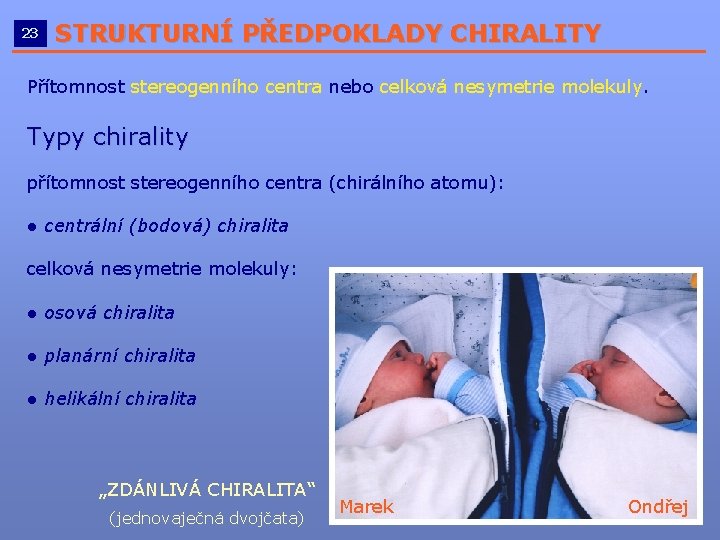 23 STRUKTURNÍ PŘEDPOKLADY CHIRALITY

Přítomnost stereogenního centra nebo celková nesymetrie molekuly.

Typy chirality

přítomnost stereogenního centra (chirálního atomu):

● centrální (bodová) chiralita

celková nesymetrie molekuly:

● osová chiralita

● planární chiralita

● helikální chiralita

„ZDÁNLIVÁ CHIRALITA“
(jednovaječná dvojčata)

Marek

Ondřej